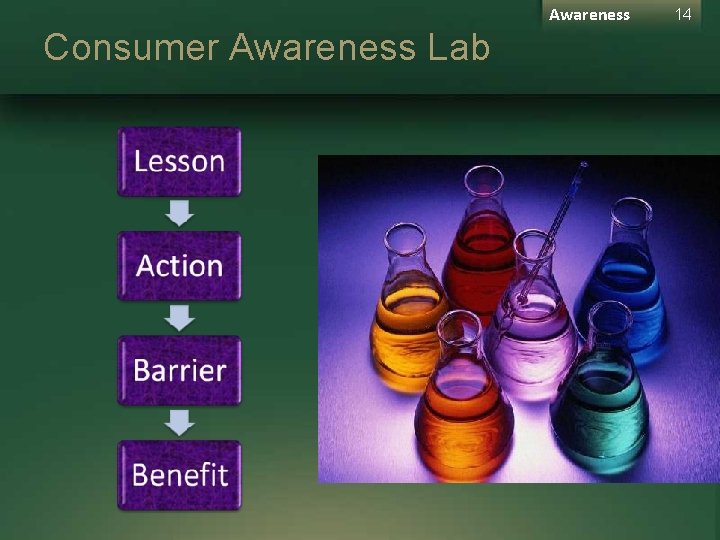 Awareness 14

Consumer Awareness Lab

Lesson

Action

Barrier

Benefit